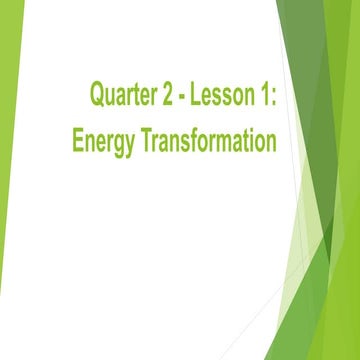 Quarter 2 - Lesson 1:
Energy Transformation